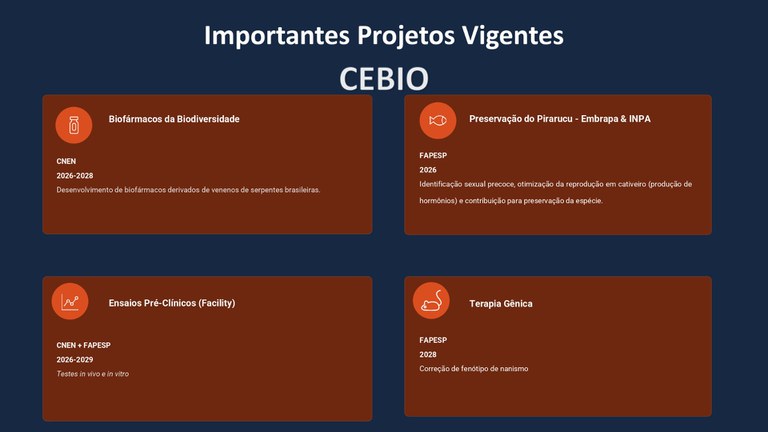 Importantes Projetos Vigentes

CEBIO

Biofármacos da Biodiversidade

CNEN

2026-2028

Desenvolvimento de biofármacos derivados de venenos de serpentes brasileiras.

Preservação do Pirarucu - Embrapa & INPA

FAPESP

2026

Identificação sexual precoce, otimização da reprodução em cativeiro (produção de hormônios) e contribuição para preservação da espécie.

Ensaios Pré-Clínicos (Facility)

CNEN + FAPESP

2026-2029

Testes in vivo e in vitro

Terapia Gênica

FAPESP

2028

Correção de fenótipo de nanismo